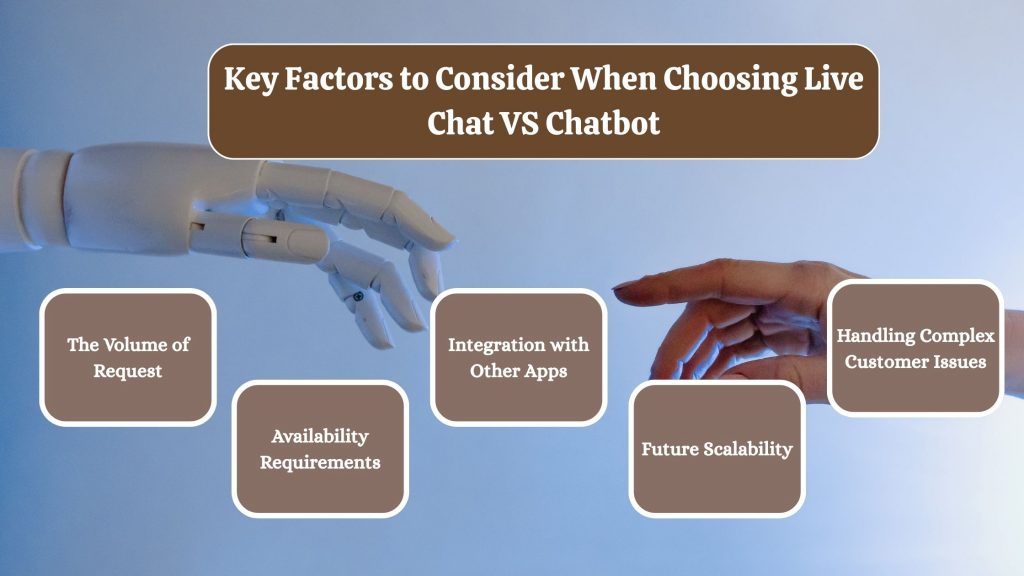 Key Factors to Consider When Choosing Live Chat VS Chatbot

The Volume of Request

Availability Requirements

Integration with Other Apps

Future Scalability

Handling Complex Customer Issues